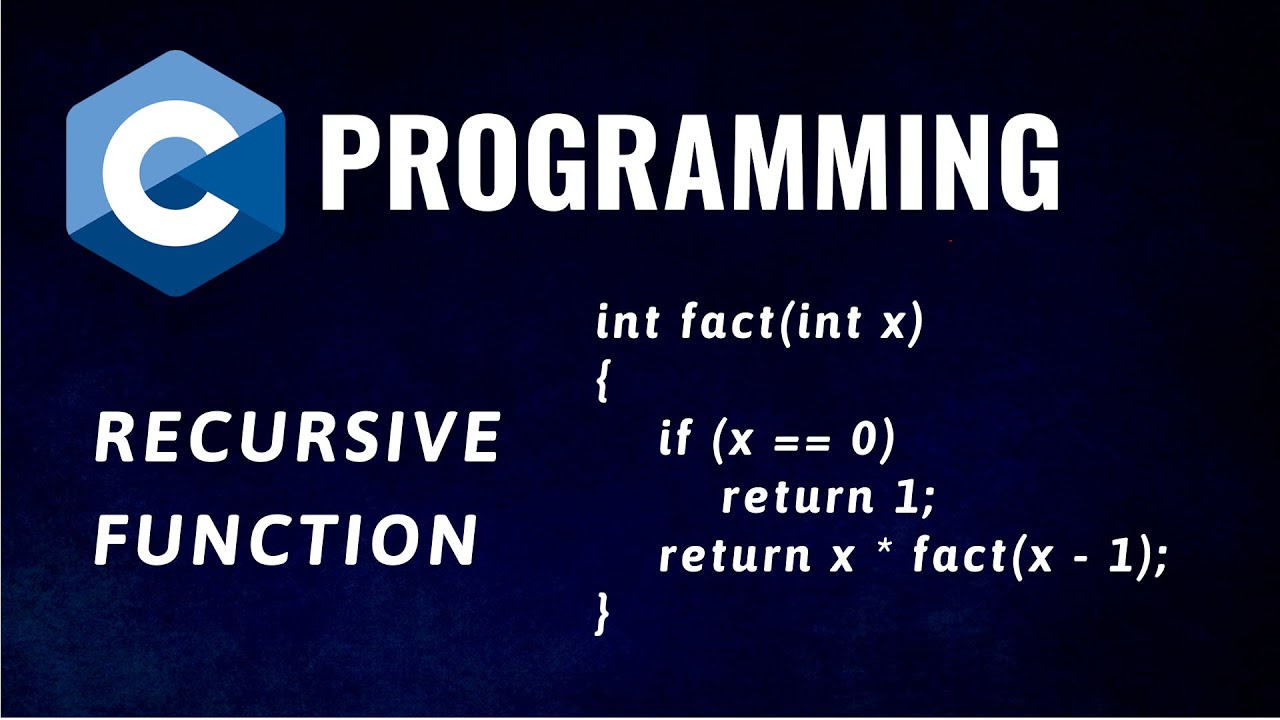 C PROGRAMMING

RECURSIVE FUNCTION

int fact(int x)
{
    if (x == 0)
        return 1;
    return x * fact(x - 1);
}